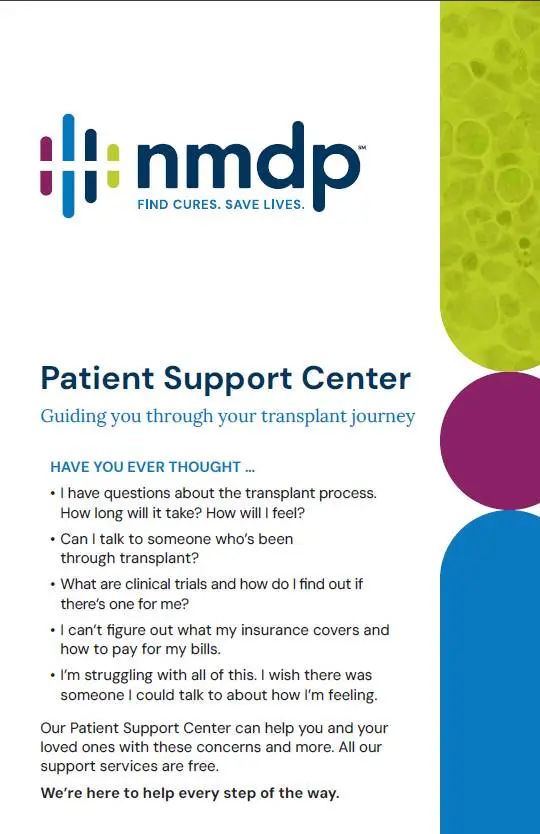 nmdp℠
FIND CURES. SAVE LIVES.

Patient Support Center

Guiding you through your transplant journey

HAVE YOU EVER THOUGHT ...

• I have questions about the transplant process. How long will it take? How will I feel?

• Can I talk to someone who's been through transplant?

• What are clinical trials and how do I find out if there's one for me?

• I can't figure out what my insurance covers and how to pay for my bills.

• I'm struggling with all of this. I wish there was someone I could talk to about how I'm feeling.

Our Patient Support Center can help you and your loved ones with these concerns and more. All our support services are free.

We're here to help every step of the way.